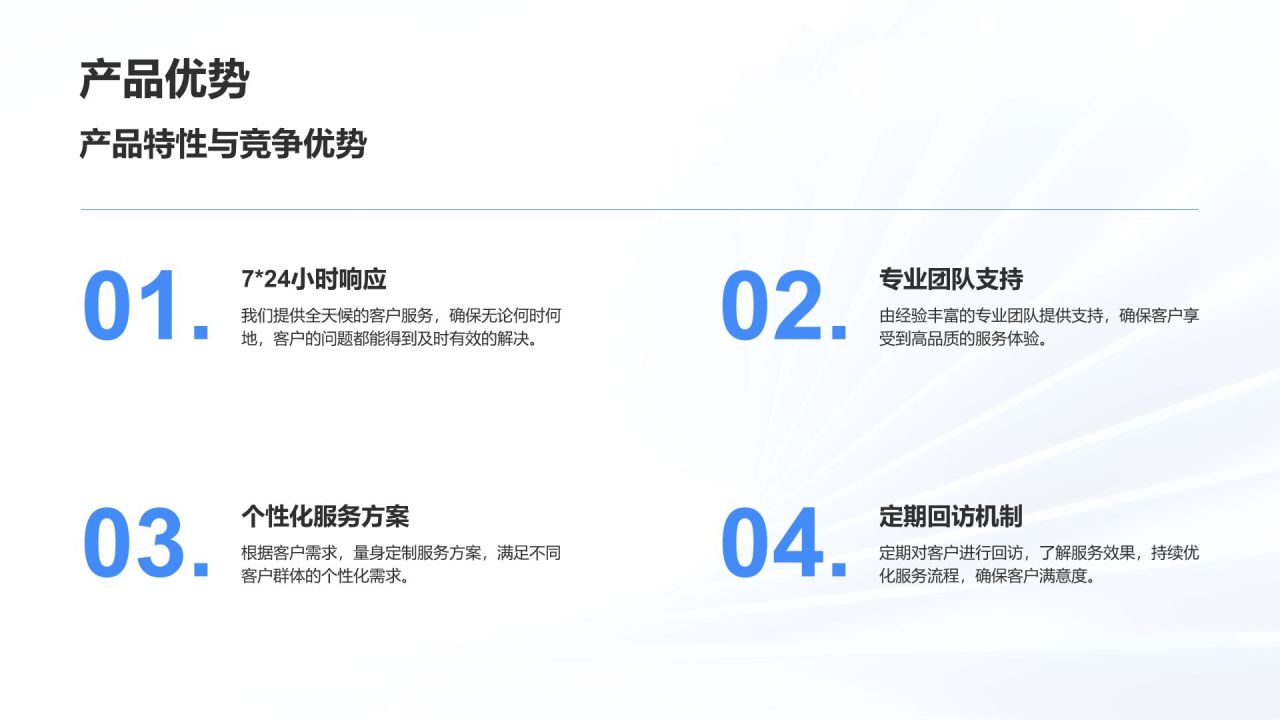 产品优势

产品特性与竞争优势

01.

7*24小时响应

我们提供全天候的客户服务，确保无论何时何地，客户的问题都能得到及时有效的解决。

02.

专业团队支持

由经验丰富的专业团队提供支持，确保客户享受到高品质的服务体验。

03.

个性化服务方案

根据客户需求，量身定制服务方案，满足不同客户群体的个性化需求。

04.

定期回访机制

定期对客户进行回访，了解服务效果，持续优化服务流程，确保客户满意度。